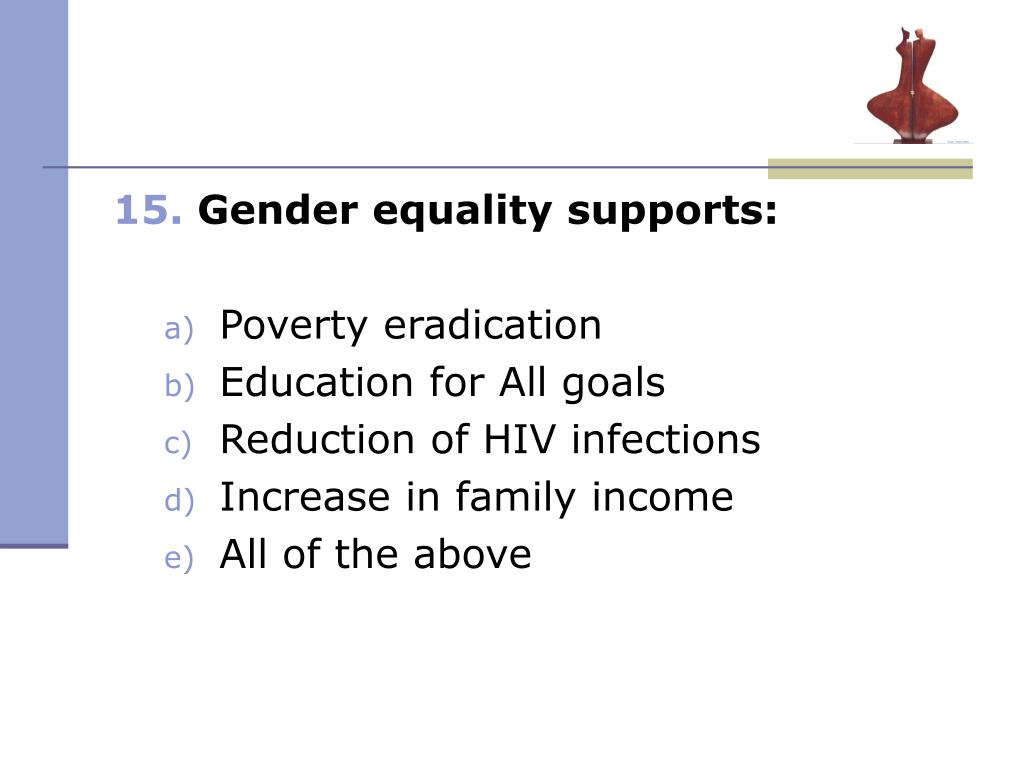 15. Gender equality supports:

a) Poverty eradication
b) Education for All goals
c) Reduction of HIV infections
d) Increase in family income
e) All of the above